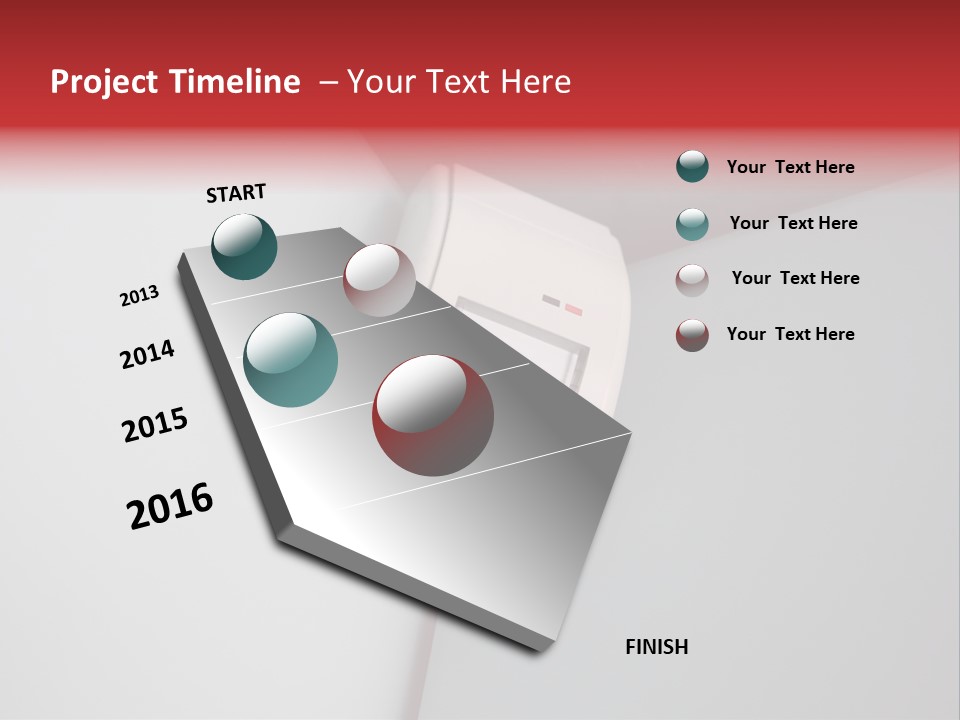 Project Timeline – Your Text Here

START

2013

2014

2015

2016

FINISH

Your Text Here

Your Text Here

Your Text Here

Your Text Here